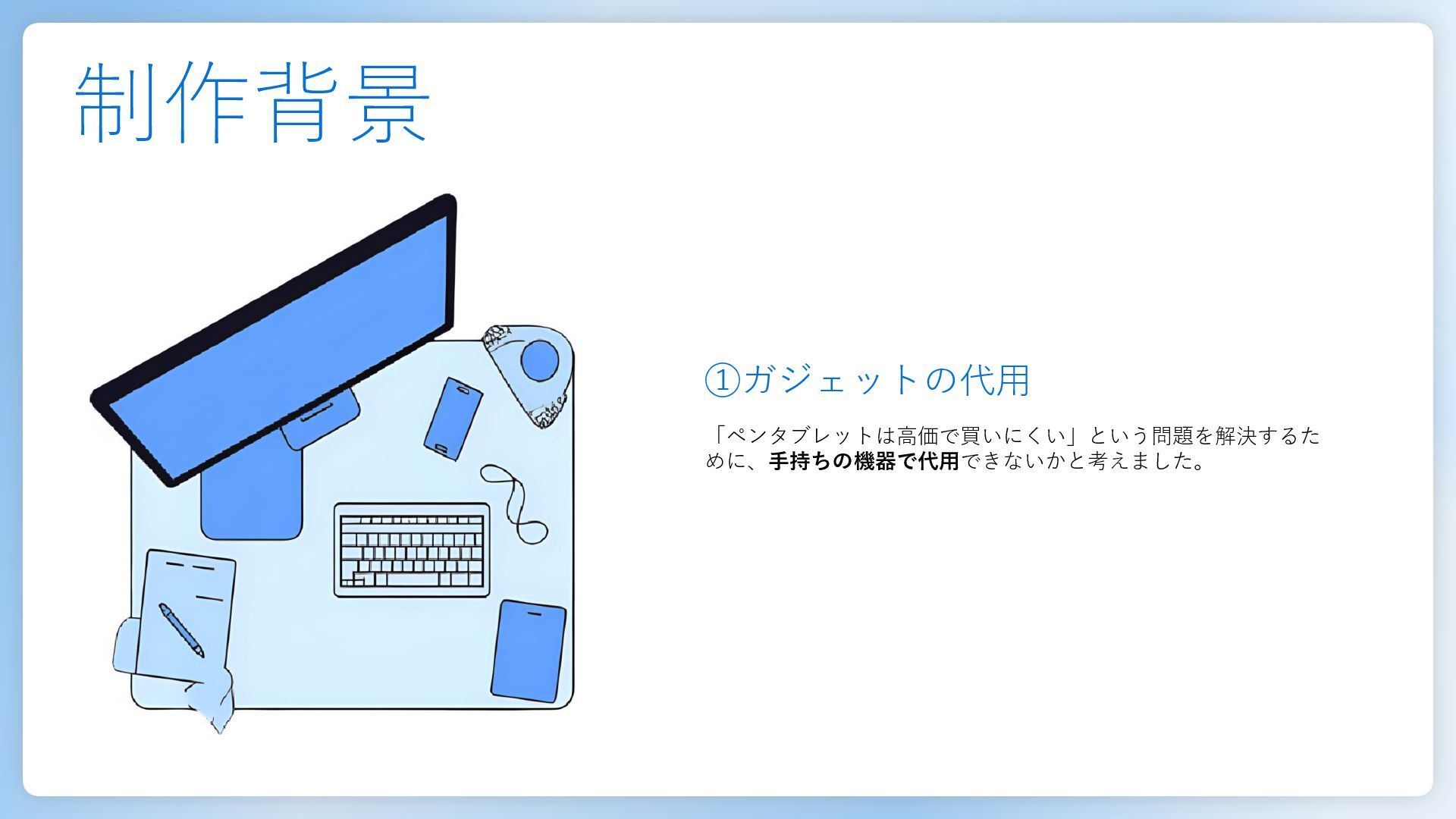 制作背景

①ガジェットの代用

「ペンタブレットは高価で買いにくい」という問題を解決するために、手持ちの機器で代用できないかと考えました。